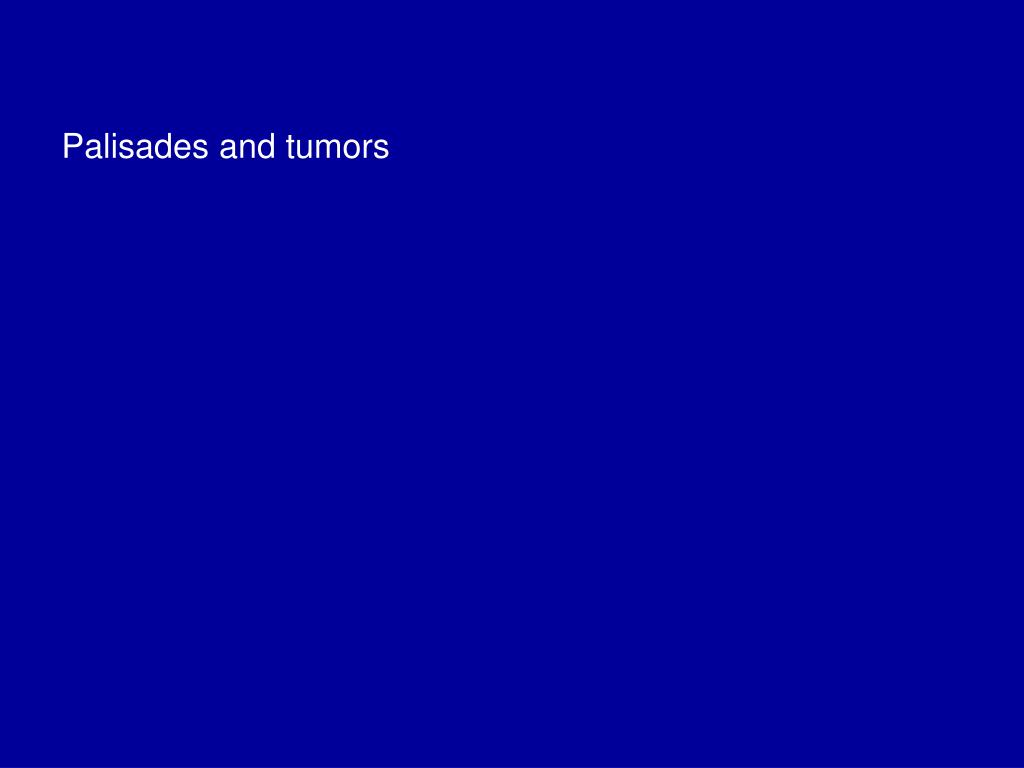 Palisades and tumors